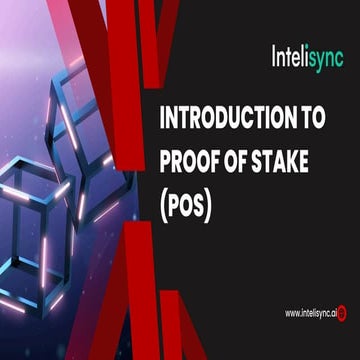 Intelisync

INTRODUCTION TO PROOF OF STAKE (POS)

www.intelisync.ai